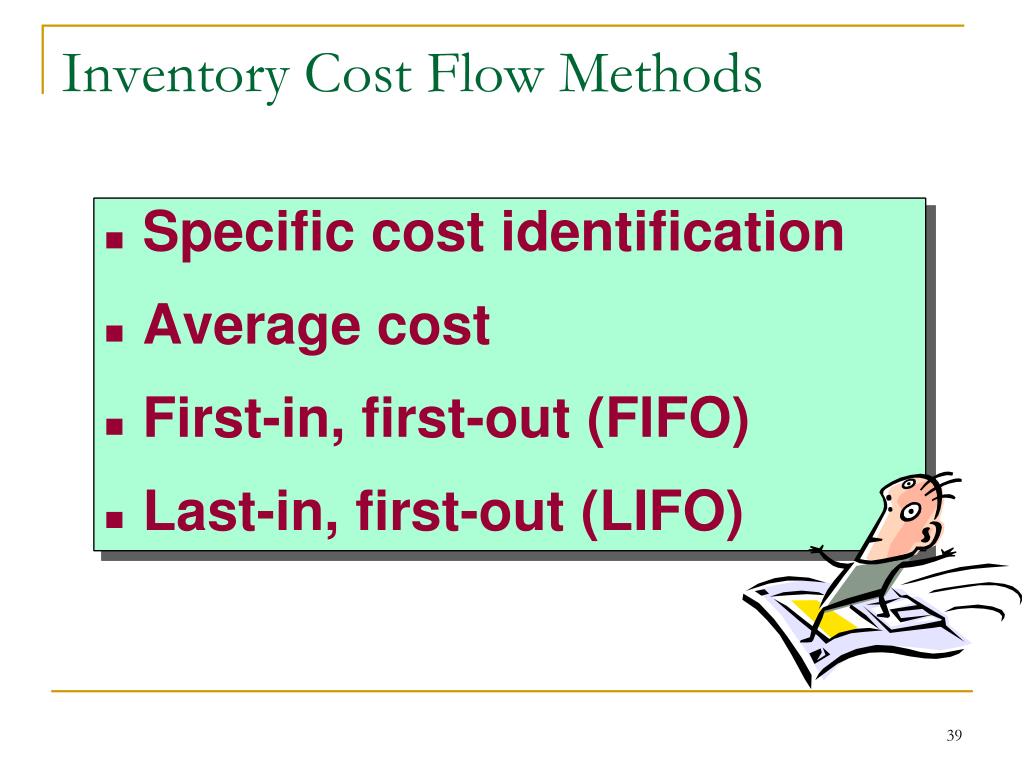 Inventory Cost Flow Methods

▪ Specific cost identification
▪ Average cost
▪ First-in, first-out (FIFO)
▪ Last-in, first-out (LIFO)

39